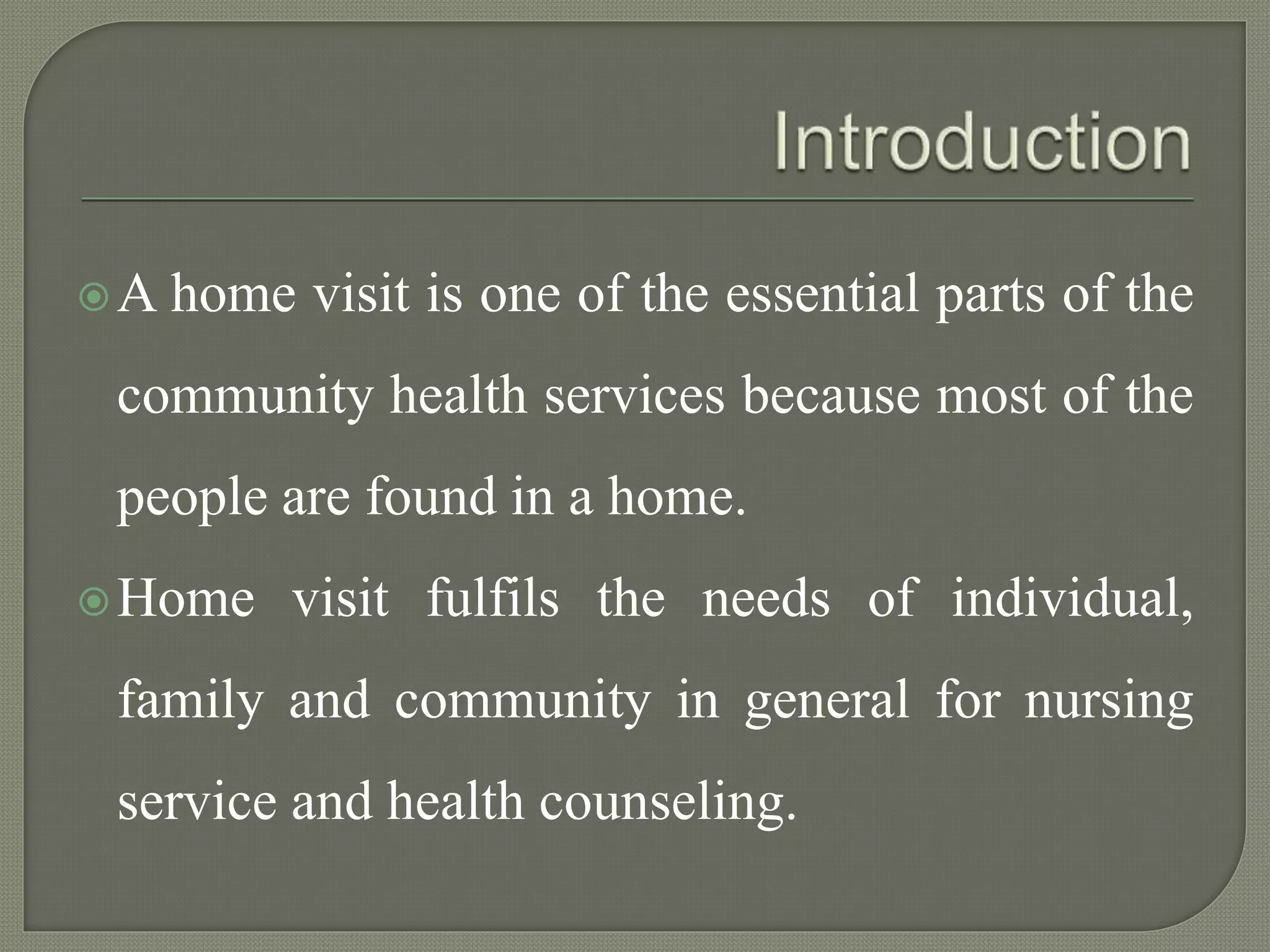 Introduction

A home visit is one of the essential parts of the community health services because most of the people are found in a home.

Home visit fulfils the needs of individual, family and community in general for nursing service and health counseling.